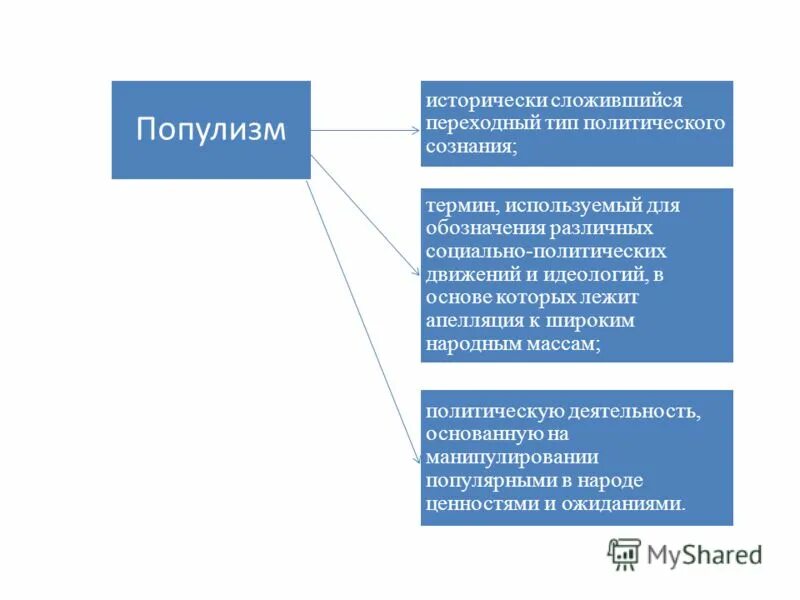 Популизм

исторически сложившийся переходный тип политического сознания;

термин, используемый для обозначения различных социально-политических движений и идеологий, в основе которых лежит апелляция к широким народным массам;

политическую деятельность, основанную на манипулировании популярными в народе ценностями и ожиданиями.

MyShared